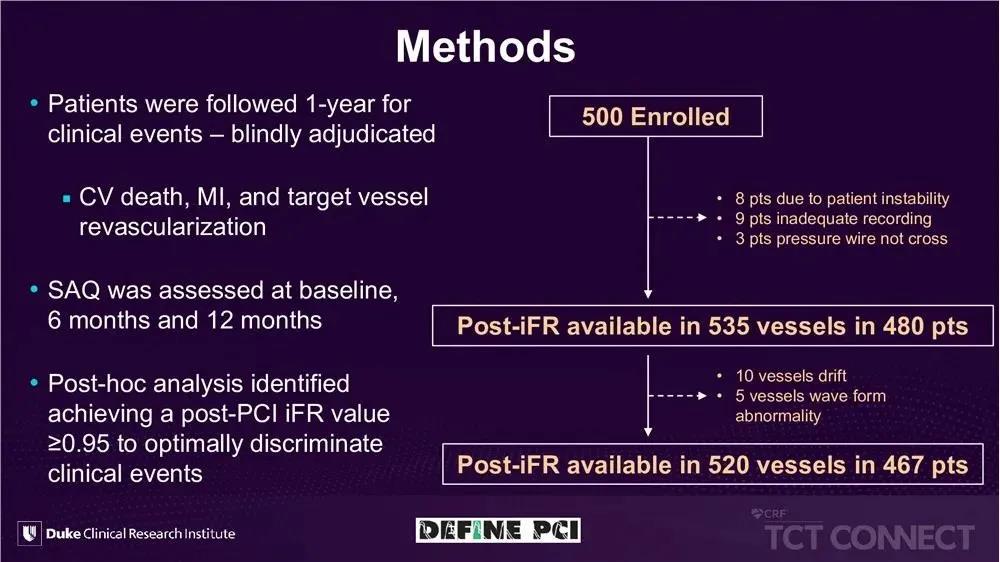 Methods

• Patients were followed 1-year for clinical events – blindly adjudicated

▪ CV death, MI, and target vessel revascularization

• SAQ was assessed at baseline, 6 months and 12 months

• Post-hoc analysis identified achieving a post-PCI iFR value ≥0.95 to optimally discriminate clinical events

500 Enrolled

• 8 pts due to patient instability
• 9 pts inadequate recording
• 3 pts pressure wire not cross

Post-iFR available in 535 vessels in 480 pts

• 10 vessels drift
• 5 vessels wave form abnormality

Post-iFR available in 520 vessels in 467 pts

Duke Clinical Research Institute

DEFINE PCI

CRF
TCT CONNECT